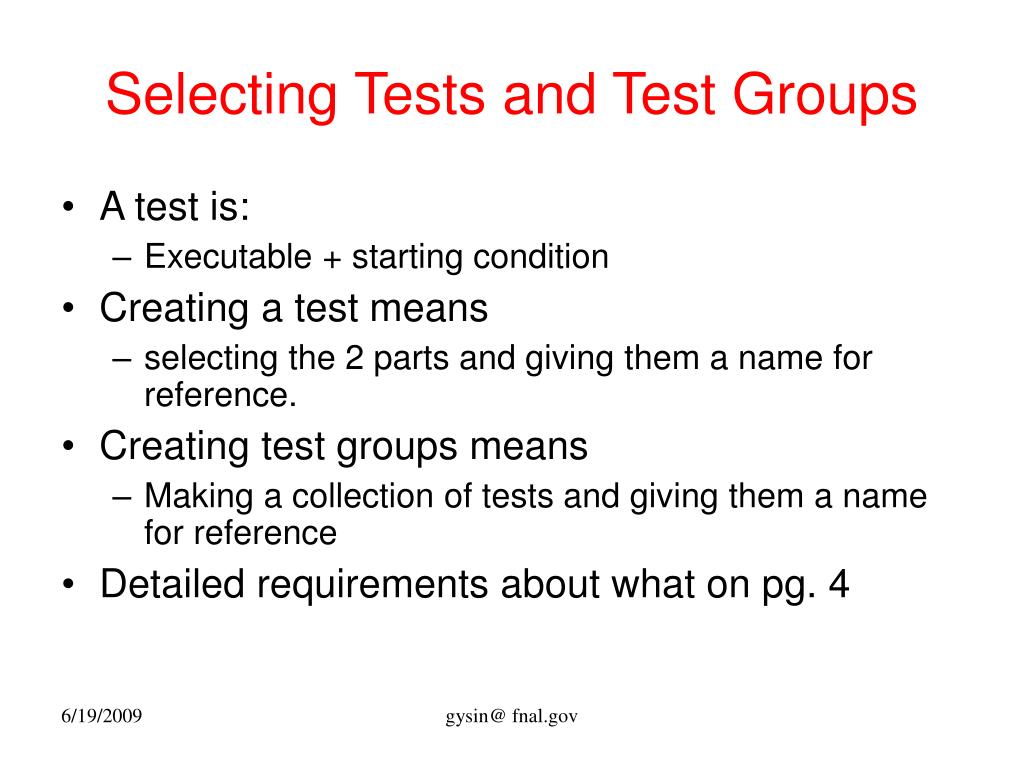 Selecting Tests and Test Groups

• A test is:
  – Executable + starting condition
• Creating a test means
  – selecting the 2 parts and giving them a name for reference.
• Creating test groups means
  – Making a collection of tests and giving them a name for reference
• Detailed requirements about what on pg. 4

6/19/2009

gysin@ fnal.gov